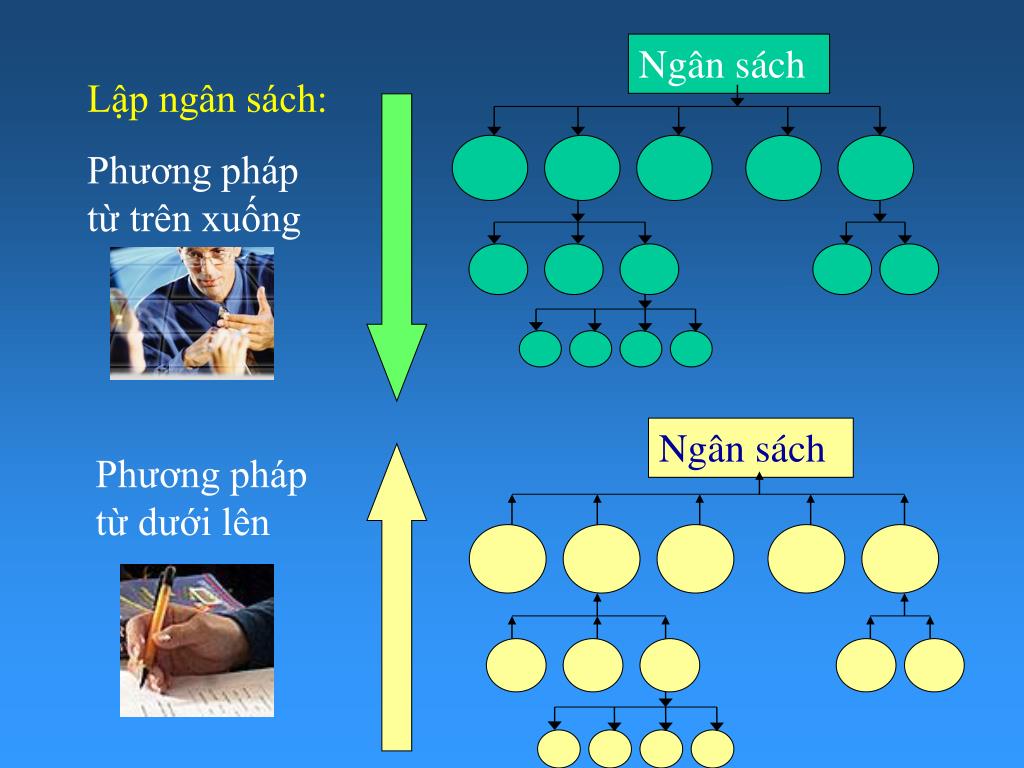 Lập ngân sách:

Phương pháp từ trên xuống

Ngân sách

Phương pháp từ dưới lên

Ngân sách